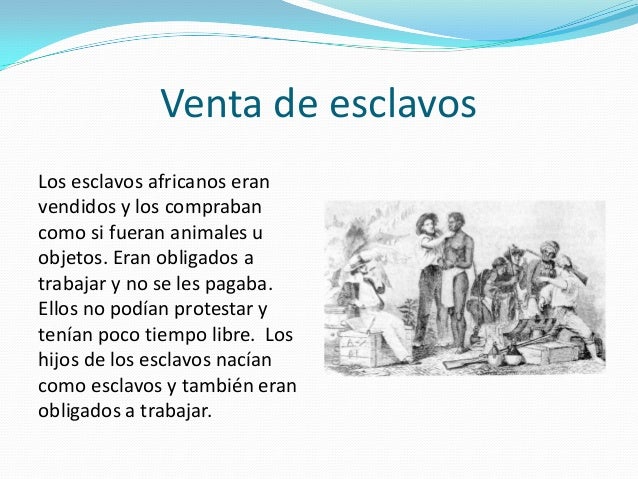 Venta de esclavos

Los esclavos africanos eran vendidos y los compraban como si fueran animales u objetos. Eran obligados a trabajar y no se les pagaba. Ellos no podían protestar y tenían poco tiempo libre. Los hijos de los esclavos nacían como esclavos y también eran obligados a trabajar.